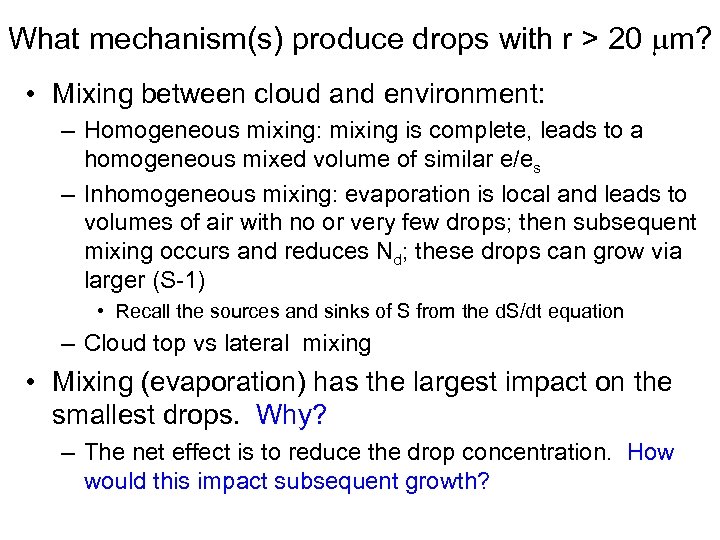 What mechanism(s) produce drops with r > 20 $\mu$m?

• Mixing between cloud and environment:

– Homogeneous mixing: mixing is complete, leads to a homogeneous mixed volume of similar $e/e_s$

– Inhomogeneous mixing: evaporation is local and leads to volumes of air with no or very few drops; then subsequent mixing occurs and reduces $N_d$; these drops can grow via larger (S-1)

• Recall the sources and sinks of S from the dS/dt equation

– Cloud top vs lateral mixing

• Mixing (evaporation) has the largest impact on the smallest drops. Why?

– The net effect is to reduce the drop concentration. How would this impact subsequent growth?